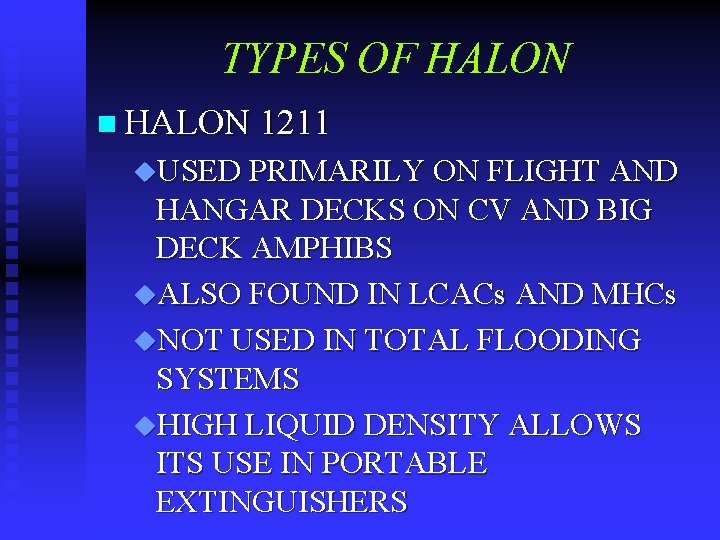 TYPES OF HALON

HALON 1211

USED PRIMARILY ON FLIGHT AND HANGAR DECKS ON CV AND BIG DECK AMPHIBS

ALSO FOUND IN LCACs AND MHCs

NOT USED IN TOTAL FLOODING SYSTEMS

HIGH LIQUID DENSITY ALLOWS ITS USE IN PORTABLE EXTINGUISHERS